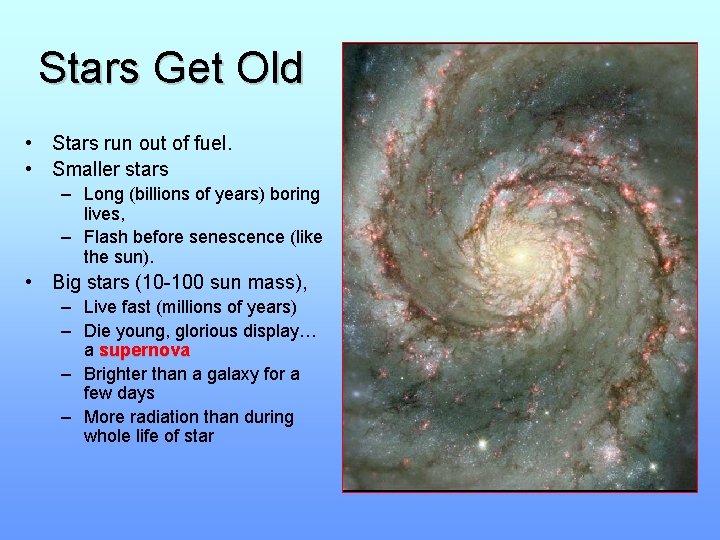 Stars Get Old

• Stars run out of fuel.
• Smaller stars
  – Long (billions of years) boring lives,
  – Flash before senescence (like the sun).
• Big stars (10-100 sun mass),
  – Live fast (millions of years)
  – Die young, glorious display… a supernova
  – Brighter than a galaxy for a few days
  – More radiation than during whole life of star